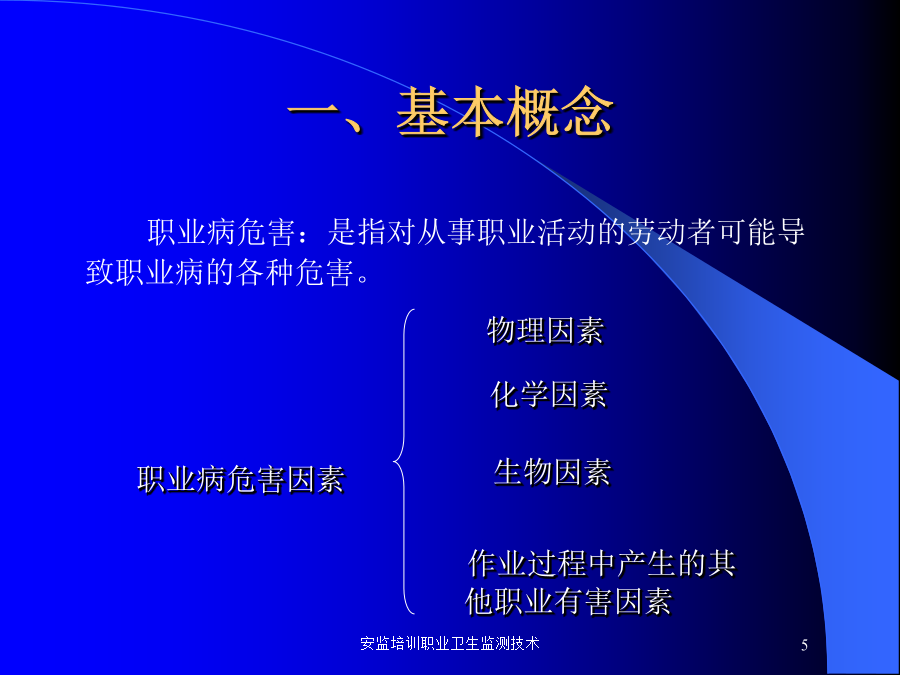 一、基本概念

职业病危害：是指对从事职业活动的劳动者可能导致职业病的各种危害。

职业病危害因素

物理因素

化学因素

生物因素

作业过程中产生的其他职业有害因素

安监培训职业卫生监测技术

5